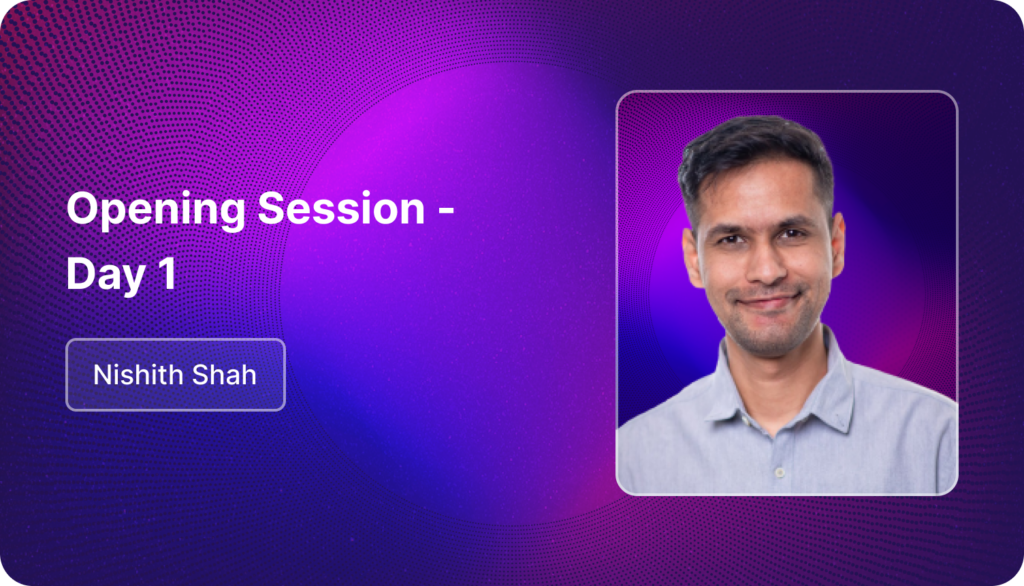 Opening Session - Day 1

Nishith Shah